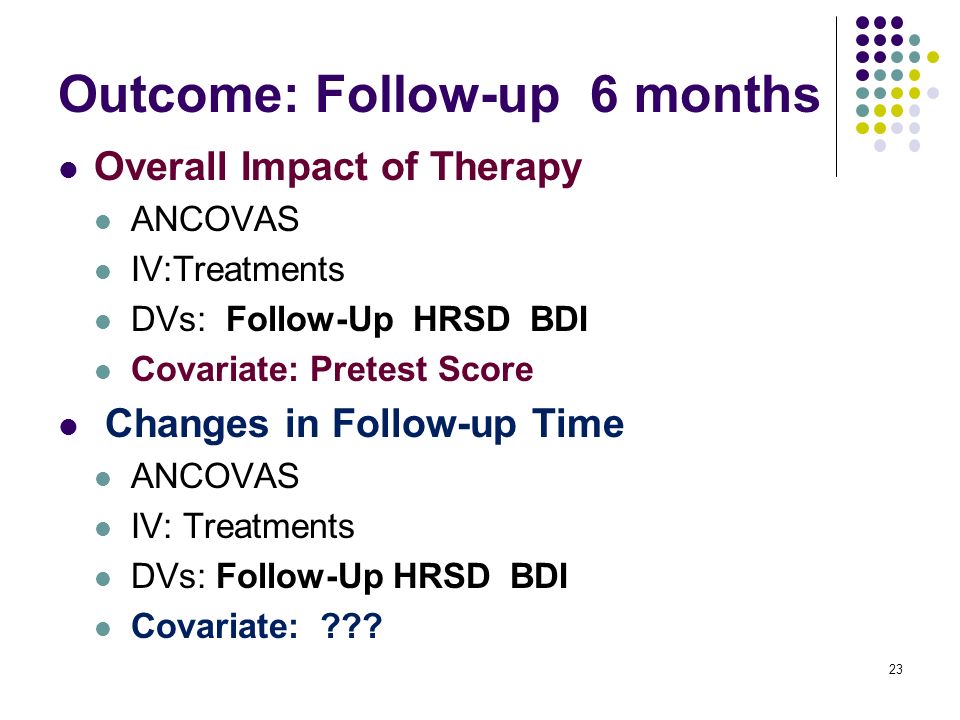 Outcome: Follow-up 6 months

- Overall Impact of Therapy
  - ANCOVAS
  - IV:Treatments
  - DVs: Follow-Up HRSD BDI
  - Covariate: Pretest Score
- Changes in Follow-up Time
  - ANCOVAS
  - IV: Treatments
  - DVs: Follow-Up HRSD BDI
  - Covariate: ???

23